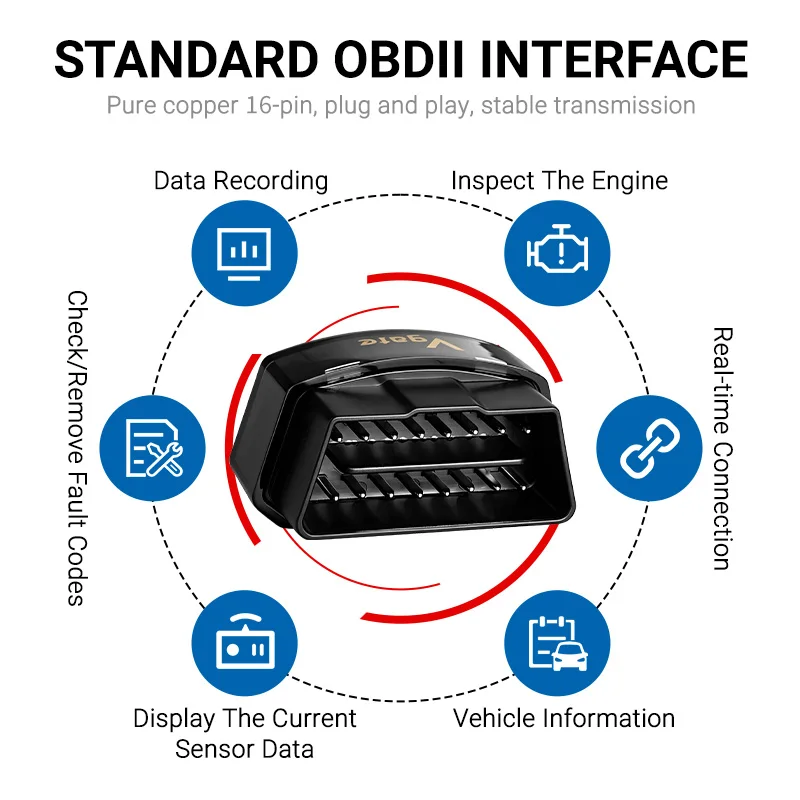 STANDARD OBDII INTERFACE

Pure copper 16-pin, plug and play, stable transmission

Data Recording

Inspect The Engine

Check/Remove Fault Codes

Vgate

Real-time Connection

Display The Current
Sensor Data

Vehicle Information